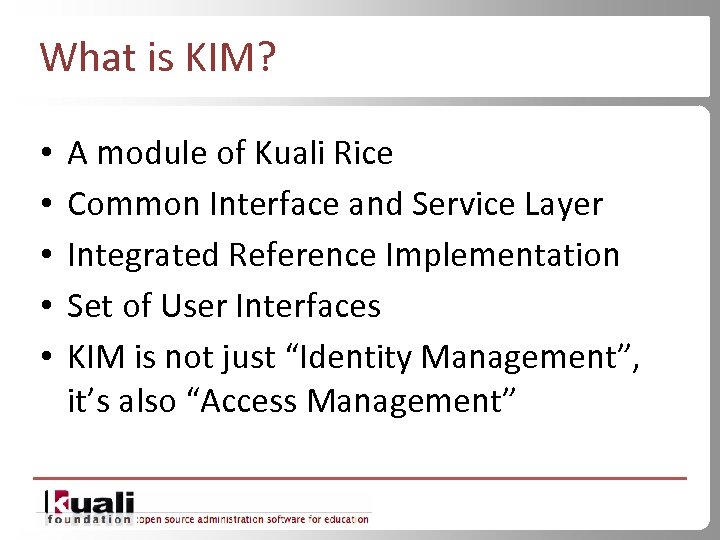 What is KIM?

• A module of Kuali Rice
• Common Interface and Service Layer
• Integrated Reference Implementation
• Set of User Interfaces
• KIM is not just “Identity Management”, it’s also “Access Management”

kuali foundation open source administration software for education